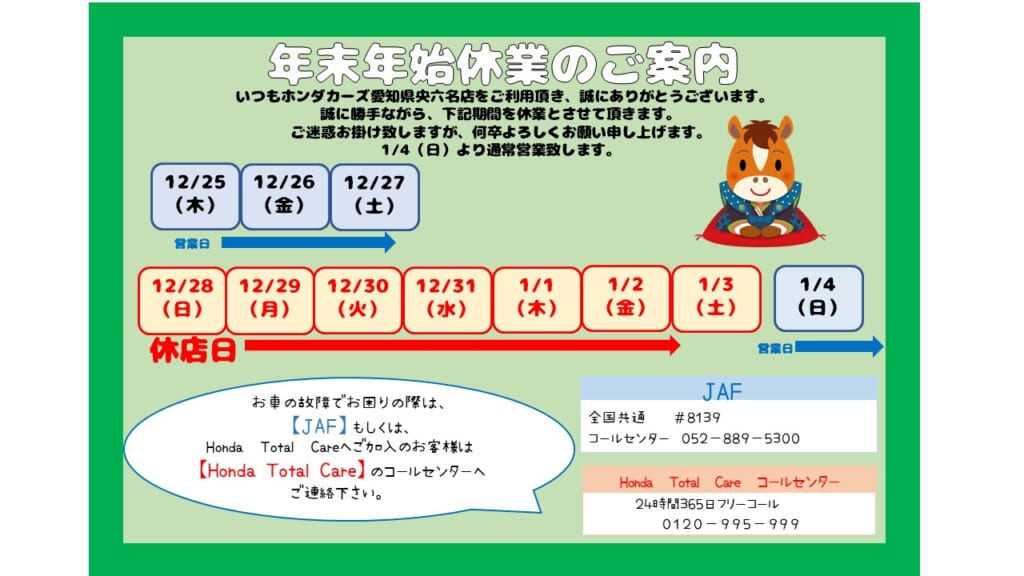 年末年始休業のご案内

いつもホンダカーズ愛知県央六名店をご利用頂き、誠にありがとうございます。
誠に勝手ながら、下記期間を休業とさせて頂きます。
ご迷惑お掛け致しますが、何卒よろしくお願い申し上げます。
1/4（日）より通常営業致します。

12/25（木） 12/26（金） 12/27（土）

営業日

12/28（日） 12/29（月） 12/30（火） 12/31（水） 1/1（木） 1/2（金） 1/3（土） 1/4（日）

休店日

営業日

お車の故障でお困りの際は、
【JAF】もしくは、
Honda Total Careへご加入のお客様は
【Honda Total Care】のコールセンターへ
ご連絡下さい。

JAF
全国共通 ＃8139
コールセンター 052－889－5300

Honda Total Care コールセンター
24時間365日フリーコール
0120－995－999